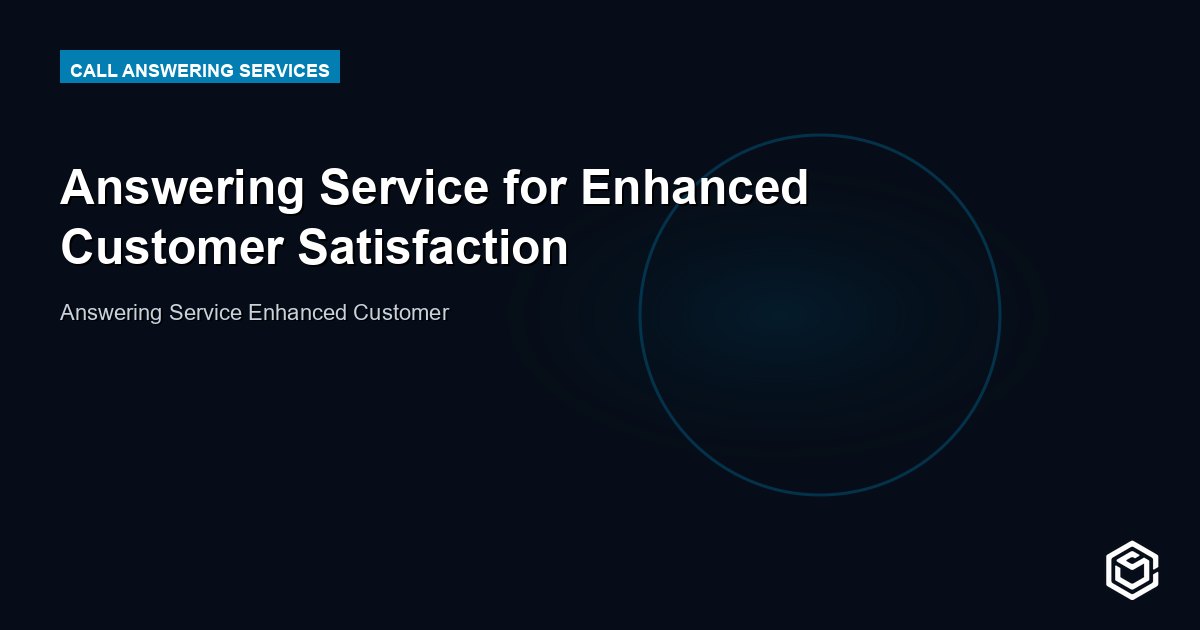 CALL ANSWERING SERVICES

Answering Service for Enhanced Customer Satisfaction

Answering Service Enhanced Customer